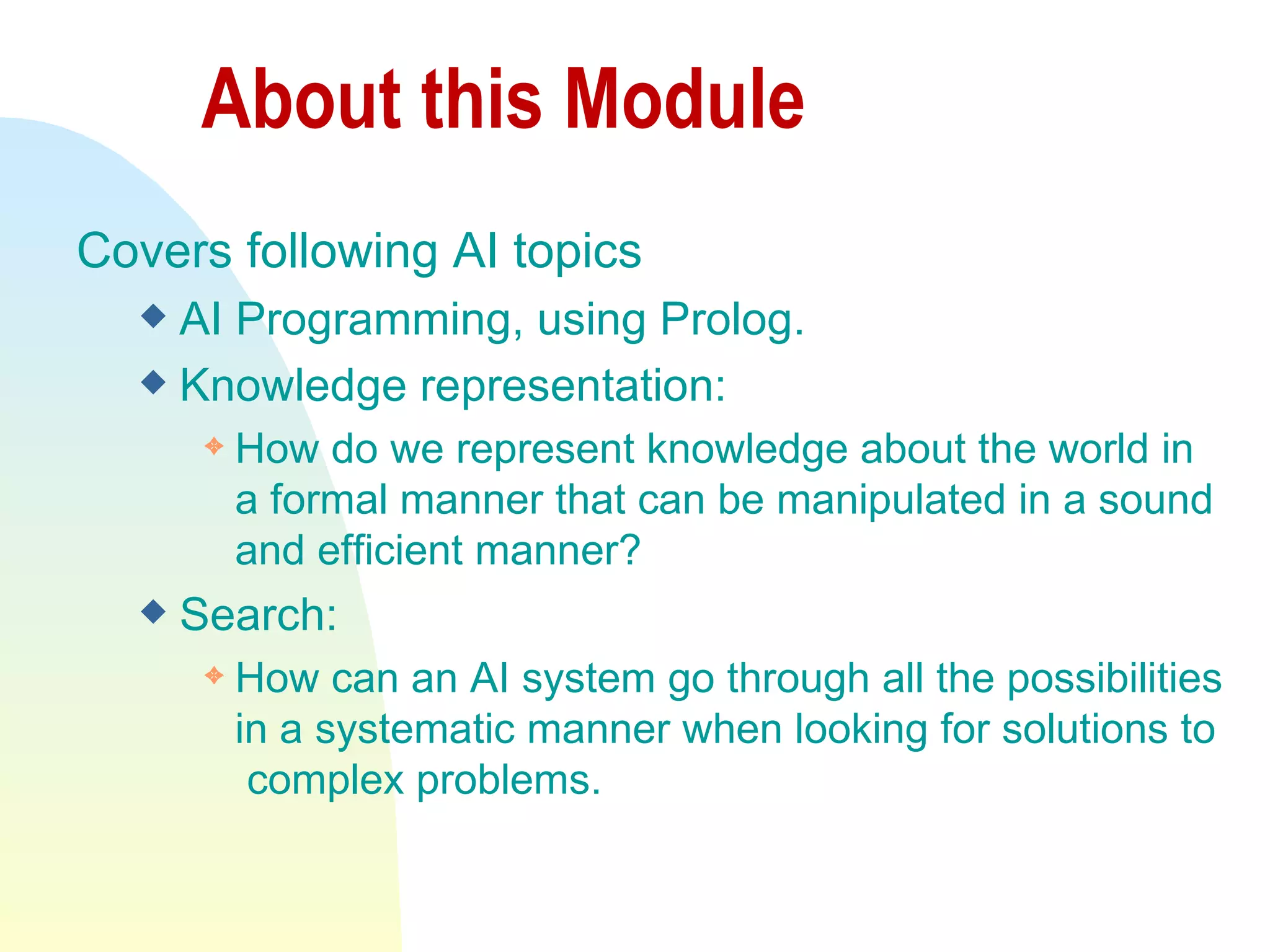 About this Module

Covers following AI topics

AI Programming, using Prolog.

Knowledge representation:

How do we represent knowledge about the world in a formal manner that can be manipulated in a sound and efficient manner?

Search:

How can an AI system go through all the possibilities in a systematic manner when looking for solutions to complex problems.